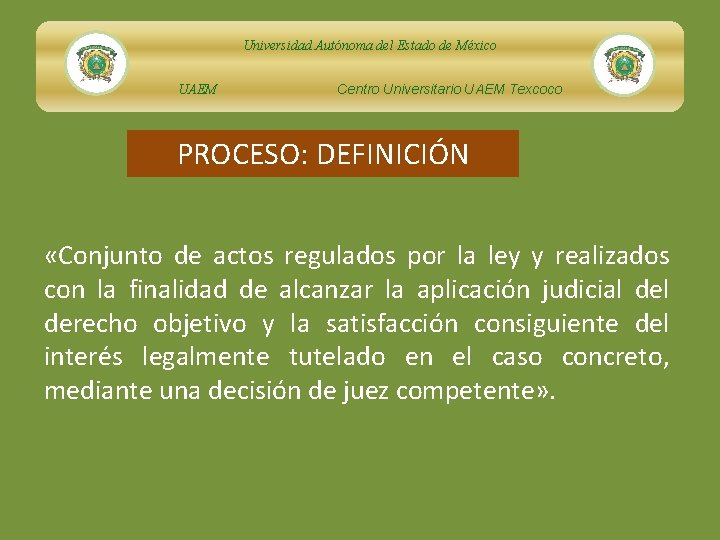 Universidad Autónoma del Estado de México

UAEM Centro Universitario UAEM Texcoco

PROCESO: DEFINICIÓN

«Conjunto de actos regulados por la ley y realizados con la finalidad de alcanzar la aplicación judicial del derecho objetivo y la satisfacción consiguiente del interés legalmente tutelado en el caso concreto, mediante una decisión de juez competente».